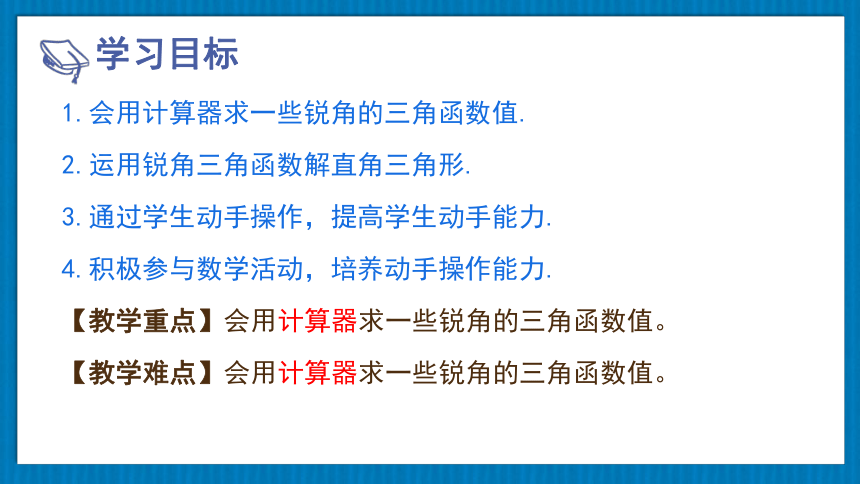 学习目标

1. 会用计算器求一些锐角的三角函数值.

2. 运用锐角三角函数解直角三角形.

3. 通过学生动手操作，提高学生动手能力.

4. 积极参与数学活动，培养动手操作能力.

【教学重点】会用计算器求一些锐角的三角函数值。

【教学难点】会用计算器求一些锐角的三角函数值。